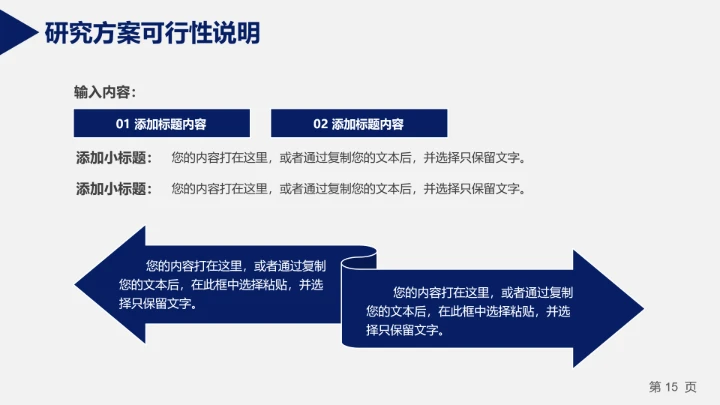 研究方案可行性说明

输入内容：

01 添加标题内容

02 添加标题内容

添加小标题： 您的内容打在这里，或者通过复制您的文本后，并选择只保留文字。

添加小标题： 您的内容打在这里，或者通过复制您的文本后，并选择只保留文字。

您的内容打在这里，或者通过复制您的文本后，在此框中选择粘贴，并选择只保留文字。

您的内容打在这里，或者通过复制您的文本后，在此框中选择粘贴，并选择只保留文字。

第 15 页